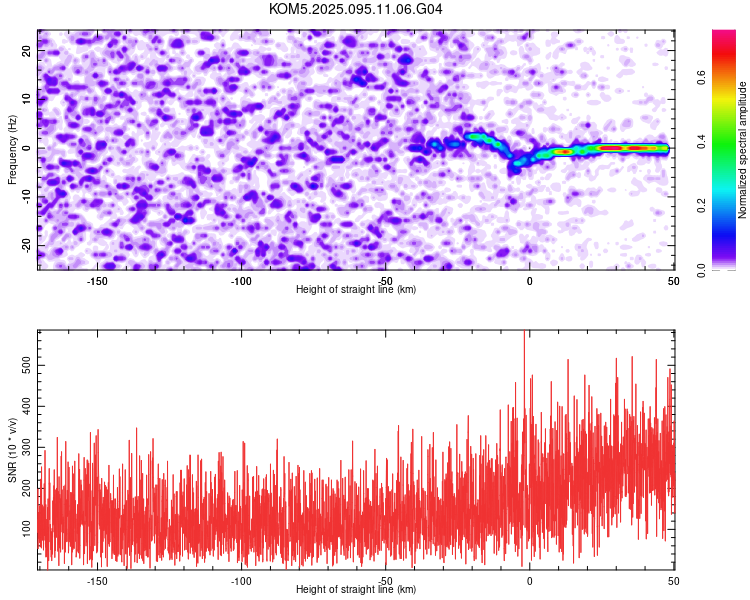 KOM5.2025.095.11.06.G04

Frequency (Hz)

20
10
0
-10
-20

-150
-100
-50
0
50

Height of straight line (km)

Normalized spectral amplitude

0.0
0.2
0.4
0.6

SNR (10 * v/v)

500
400
300
200
100

-150
-100
-50
0
50

Height of straight line (km)